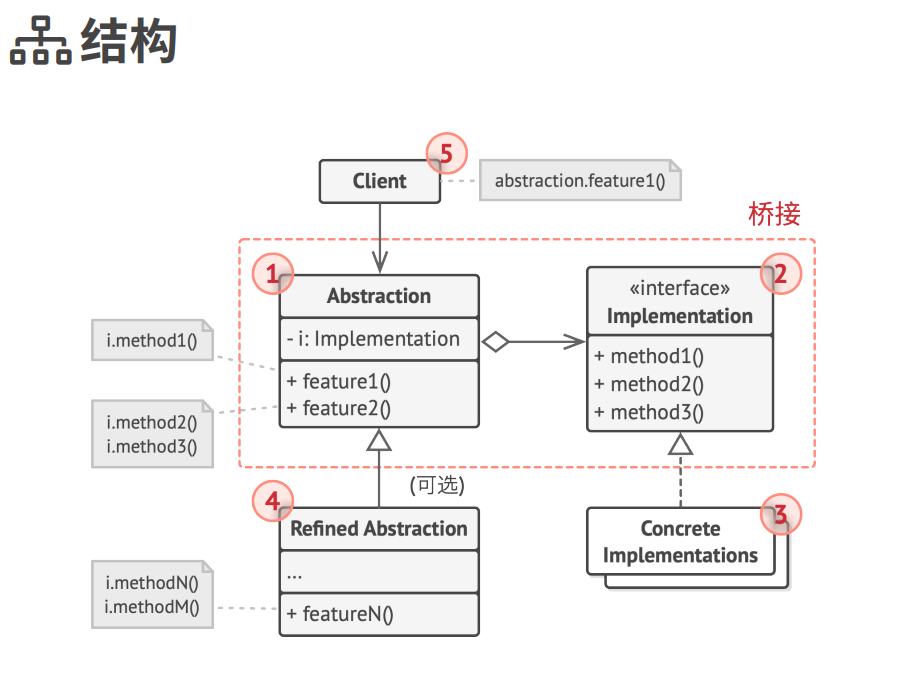 结构

5
Client
abstraction.feature1()

桥接

1
Abstraction
- i: Implementation
+ feature1()
+ feature2()

i.method1()

i.method2()
i.method3()

2
«interface»
Implementation
+ method1()
+ method2()
+ method3()

(可选)

4
Refined Abstraction
...
+ featureN()

i.methodN()
i.methodM()

3
Concrete
Implementations